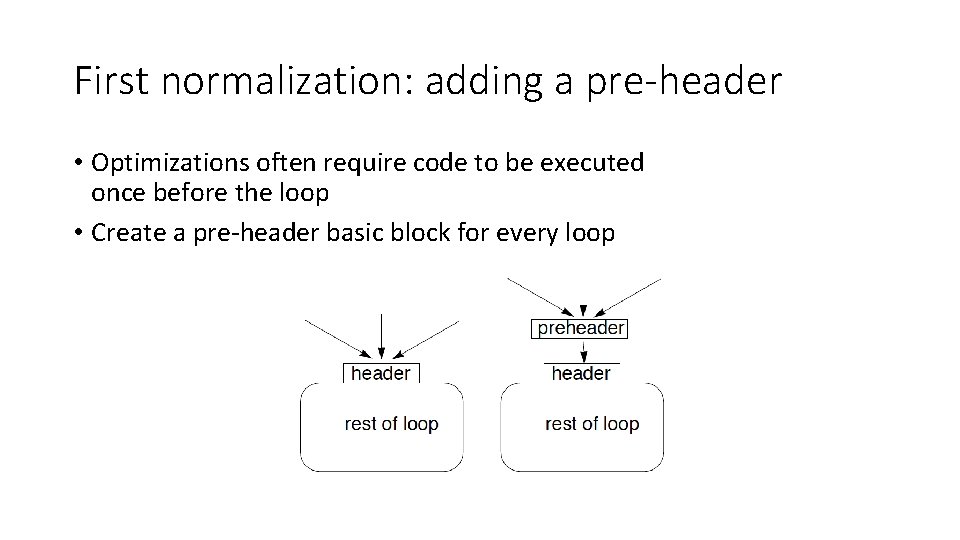 First normalization: adding a pre-header

• Optimizations often require code to be executed once before the loop
• Create a pre-header basic block for every loop

header
rest of loop

preheader
header
rest of loop